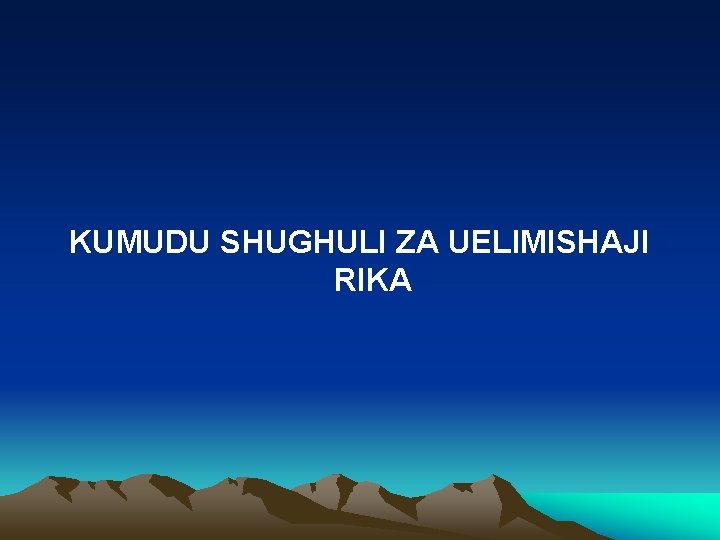 KUMUDU SHUGHULI ZA UELIMISHAJI RIKA